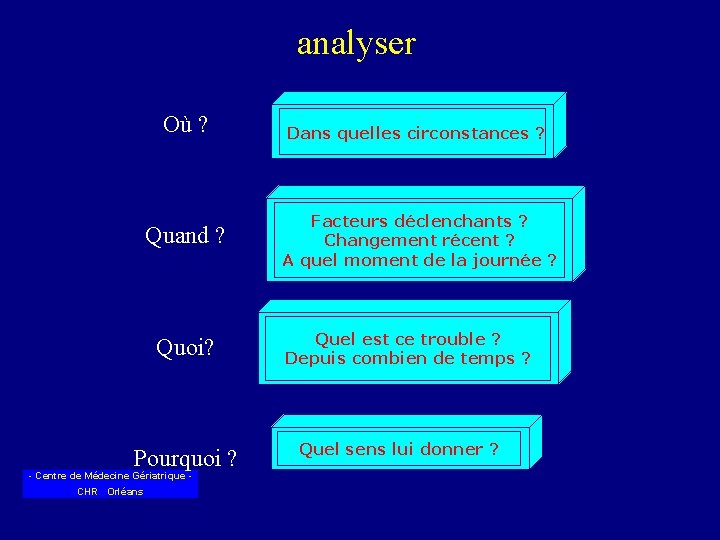 analyser

Où ?

Dans quelles circonstances ?

Quand ?

Facteurs déclenchants ?
Changement récent ?
A quel moment de la journée ?

Quoi?

Quel est ce trouble ?
Depuis combien de temps ?

Pourquoi ?

Quel sens lui donner ?

- Centre de Médecine Gériatrique -
CHR Orléans